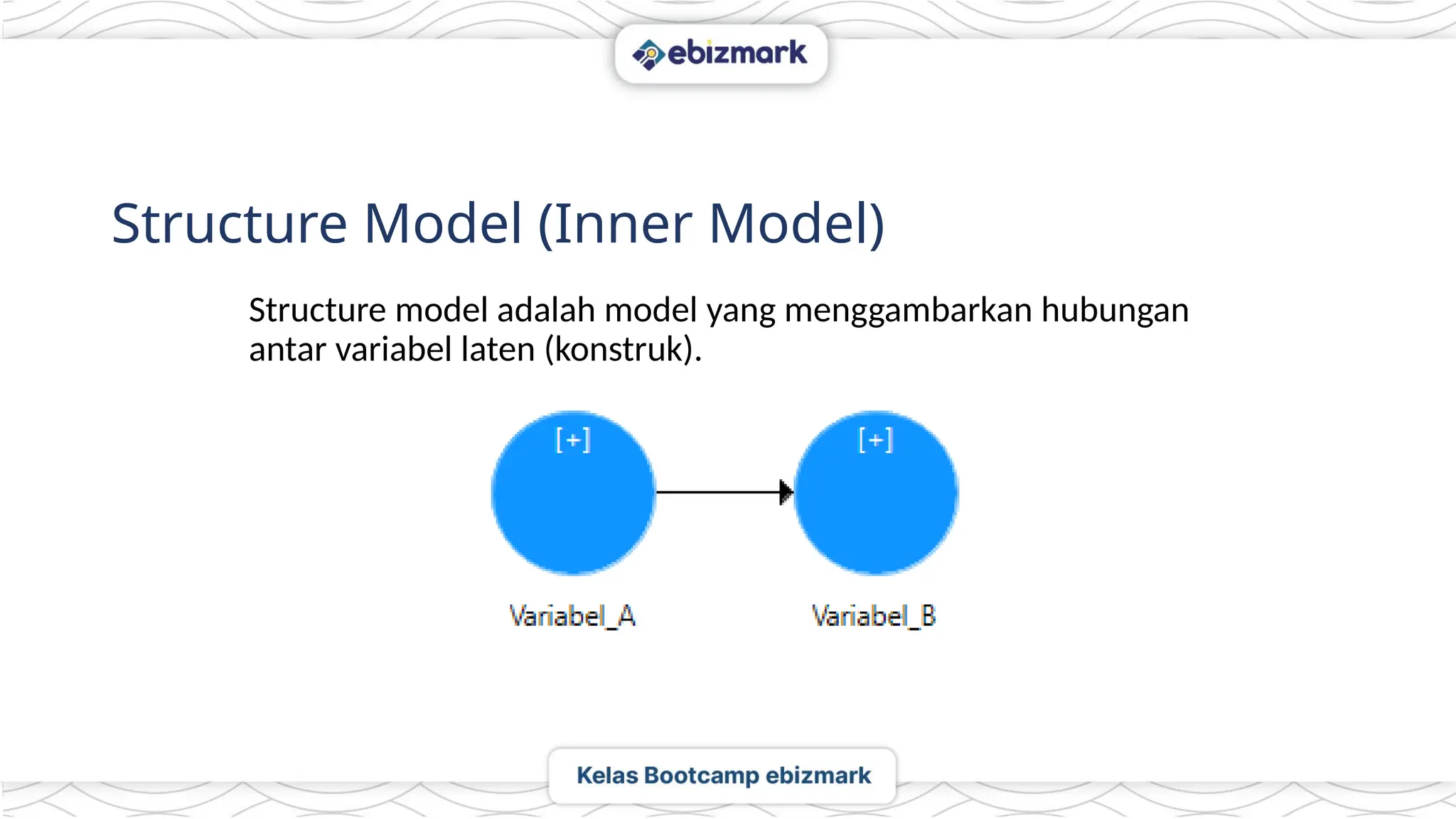 ebizmark

Structure Model (Inner Model)

Structure model adalah model yang menggambarkan hubungan antar variabel laten (konstruk).

[+]

[+]

Variabel_A

Variabel_B

Kelas Bootcamp ebizmark